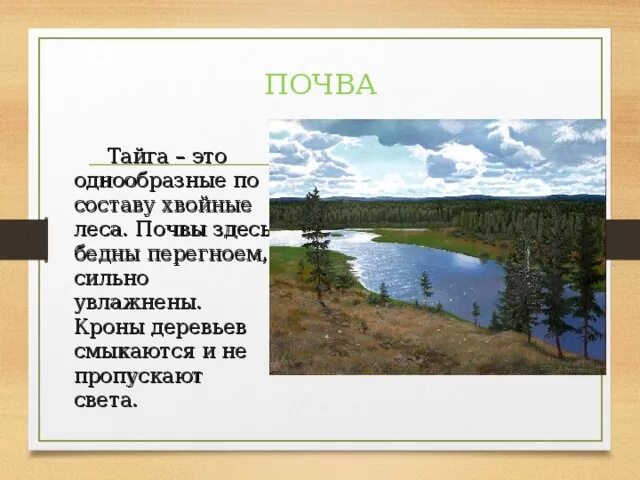 ПОЧВА

Тайга – это однообразные по составу хвойные леса. Почвы здесь бедны перегноем, сильно увлажнены. Кроны деревьев смыкаются и не пропускают света.